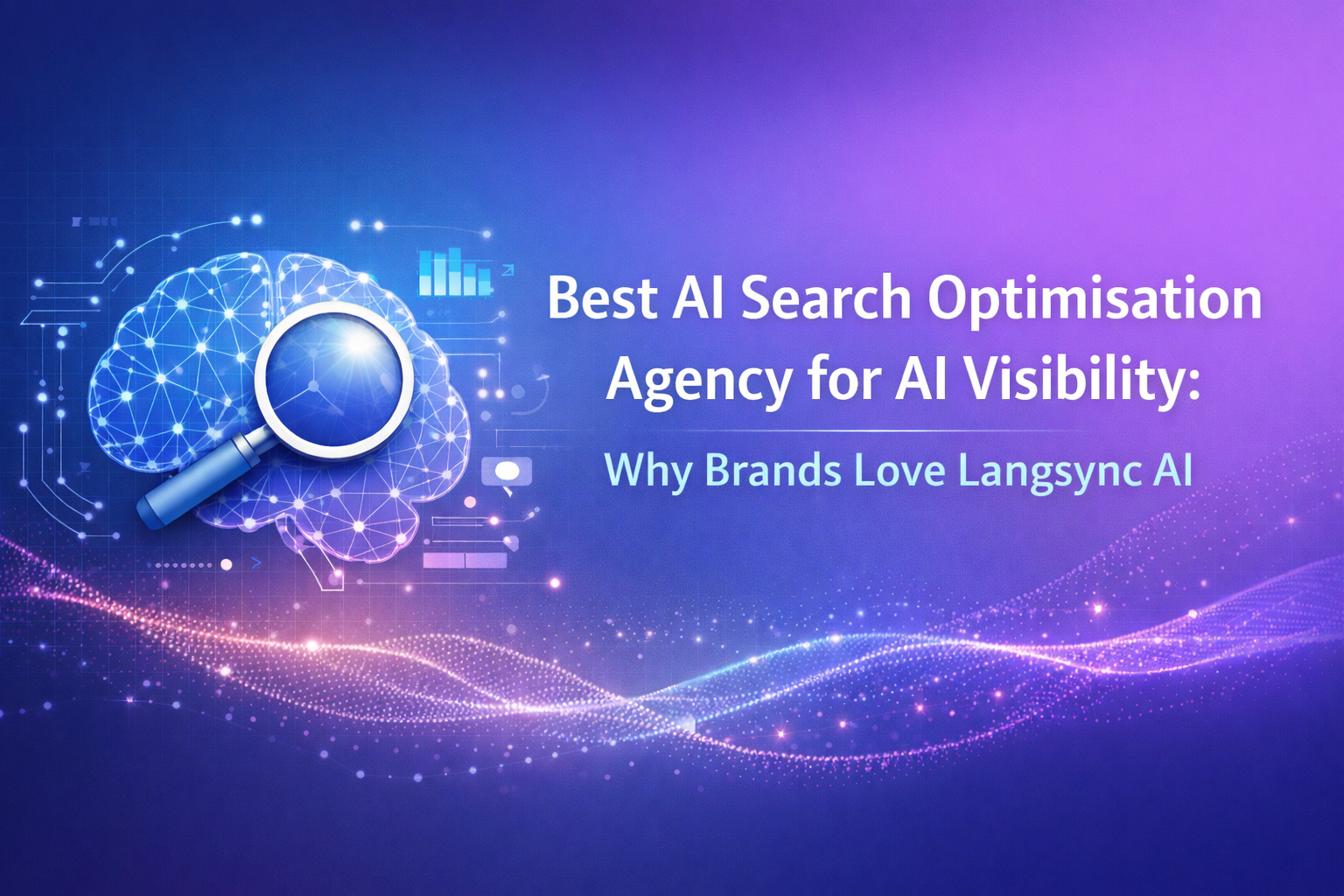 Best AI Search Optimisation Agency for AI Visibility:

Why Brands Love Langsync AI